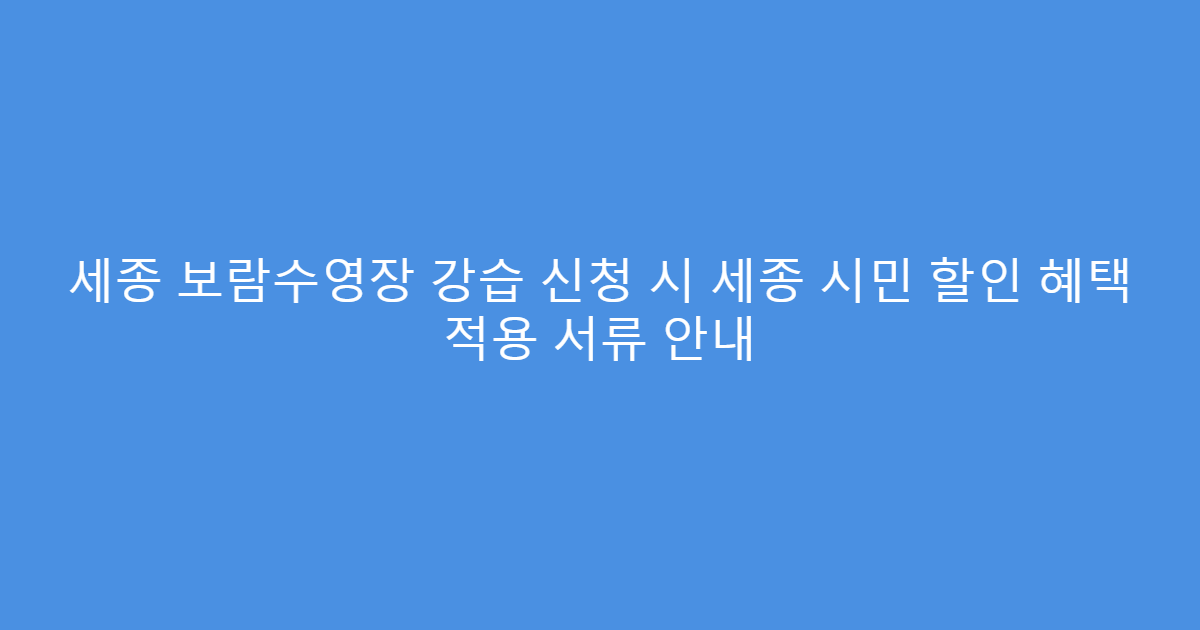 세종 보람수영장 강습 신청 시 세종 시민 할인 혜택 적용 서류 안내